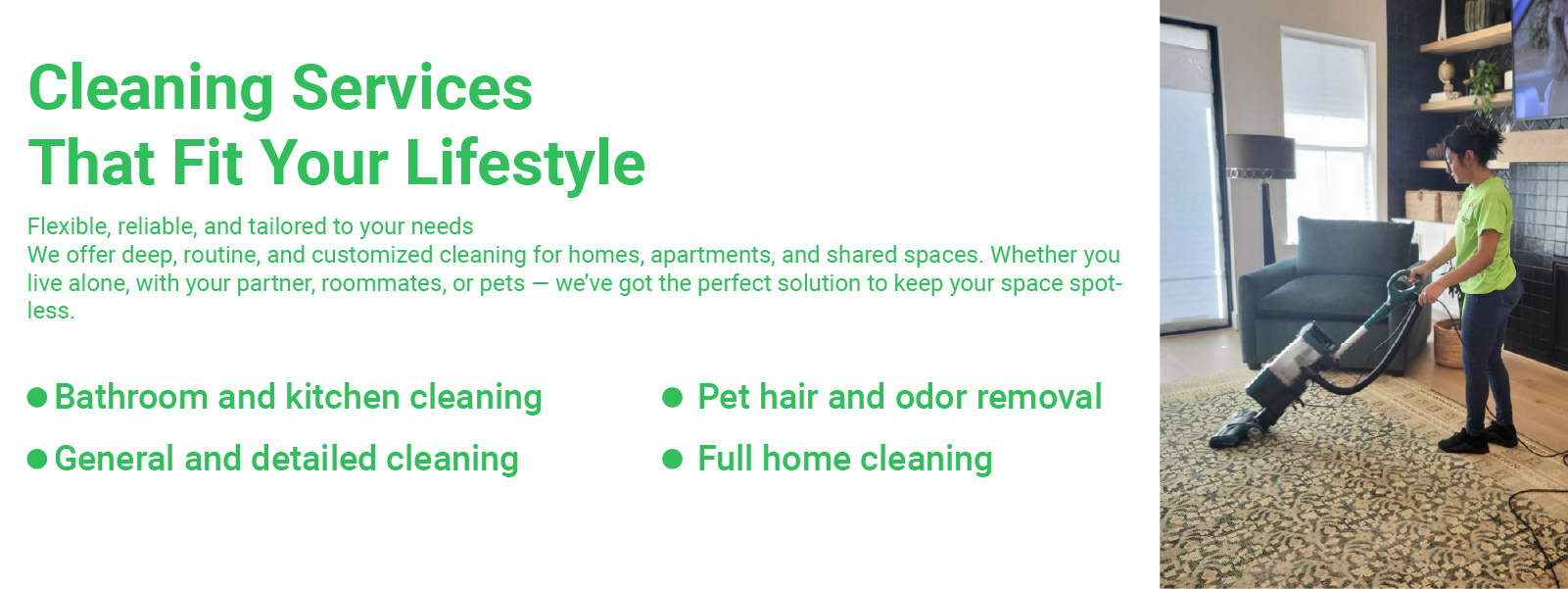 Cleaning Services
That Fit Your Lifestyle

Flexible, reliable, and tailored to your needs
We offer deep, routine, and customized cleaning for homes, apartments, and shared spaces. Whether you live alone, with your partner, roommates, or pets — we've got the perfect solution to keep your space spotless.

● Bathroom and kitchen cleaning

● General and detailed cleaning

● Pet hair and odor removal

● Full home cleaning